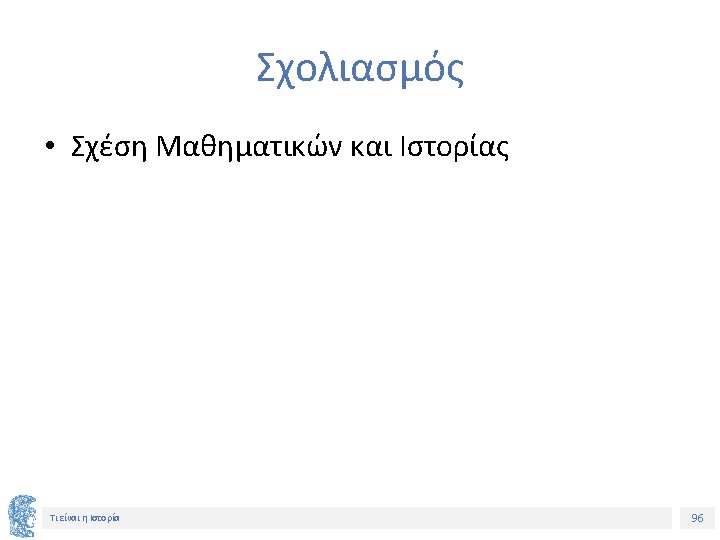 Σχολιασμός

• Σχέση Μαθηματικών και Ιστορίας

Τι είναι η Ιστορία

96